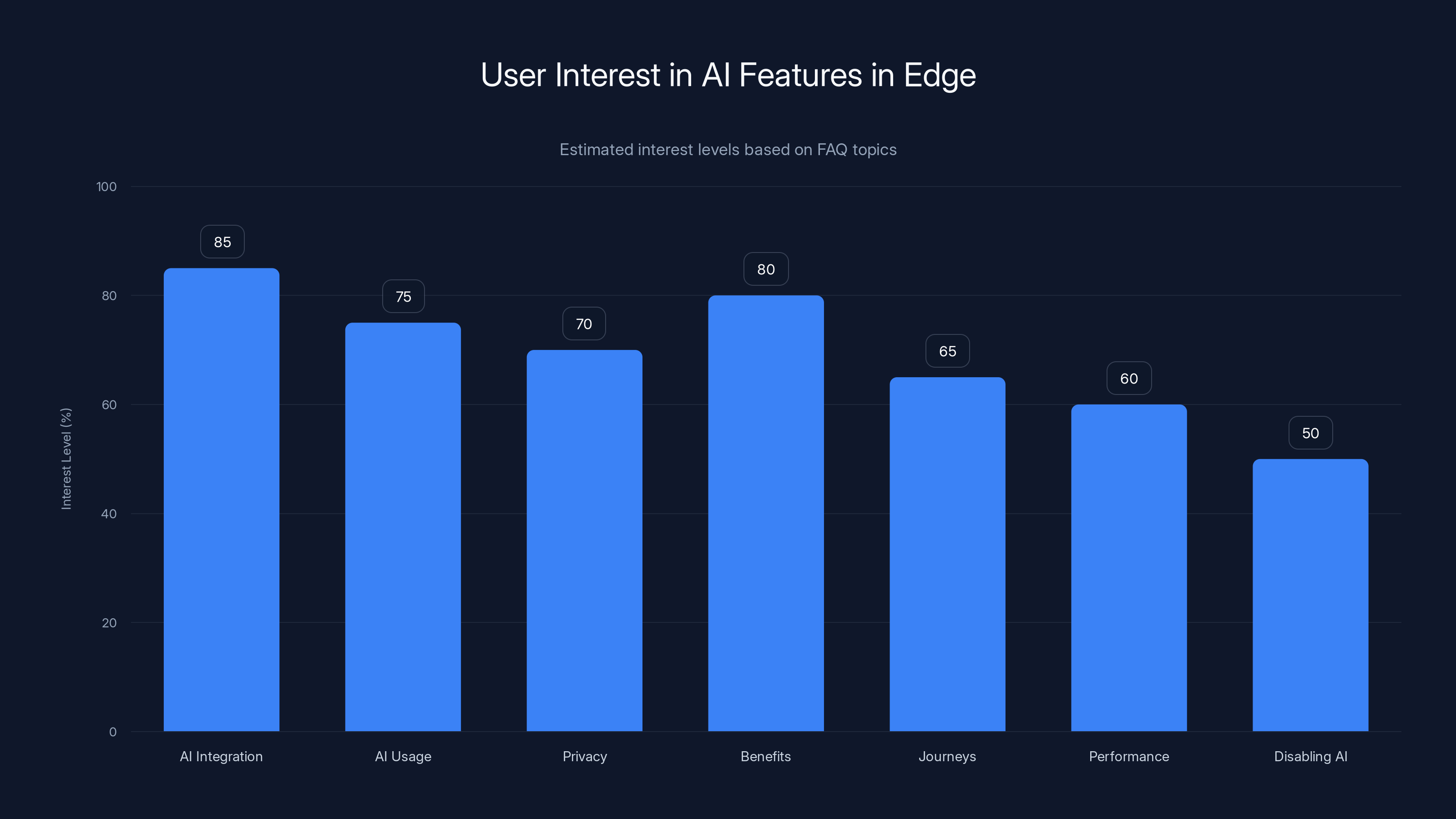 User Interest in AI Features in Edge

Estimated interest levels based on FAQ topics

Interest Level (%)

100
80
60
40
20
0

85
75
70
80
65
60
50

AI Integration
AI Usage
Privacy
Benefits
Journeys
Performance
Disabling AI